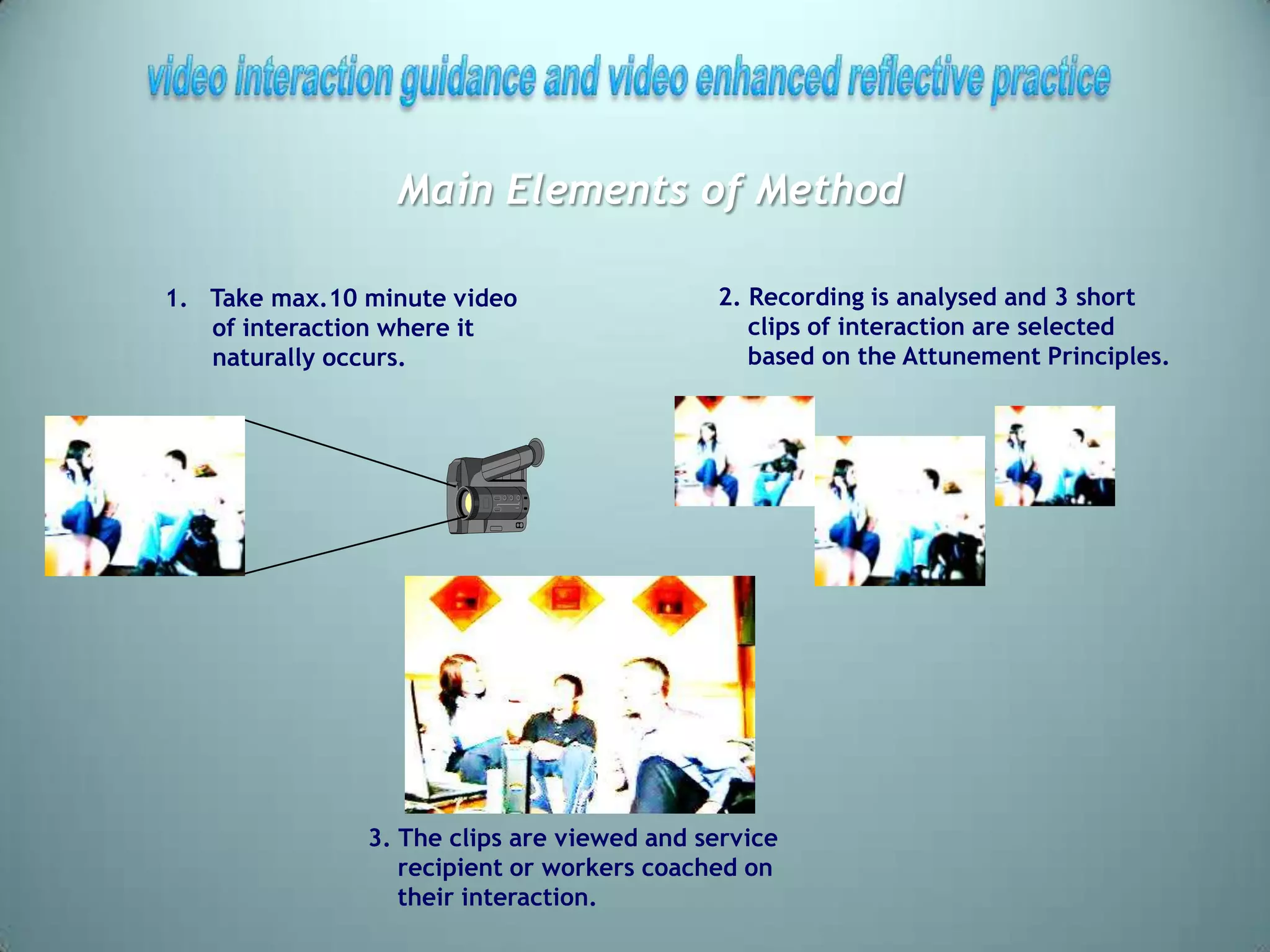 video interaction guidance and video enhanced reflective practice

Main Elements of Method

1. Take max.10 minute video of interaction where it naturally occurs.

2. Recording is analysed and 3 short clips of interaction are selected based on the Attunement Principles.

3. The clips are viewed and service recipient or workers coached on their interaction.